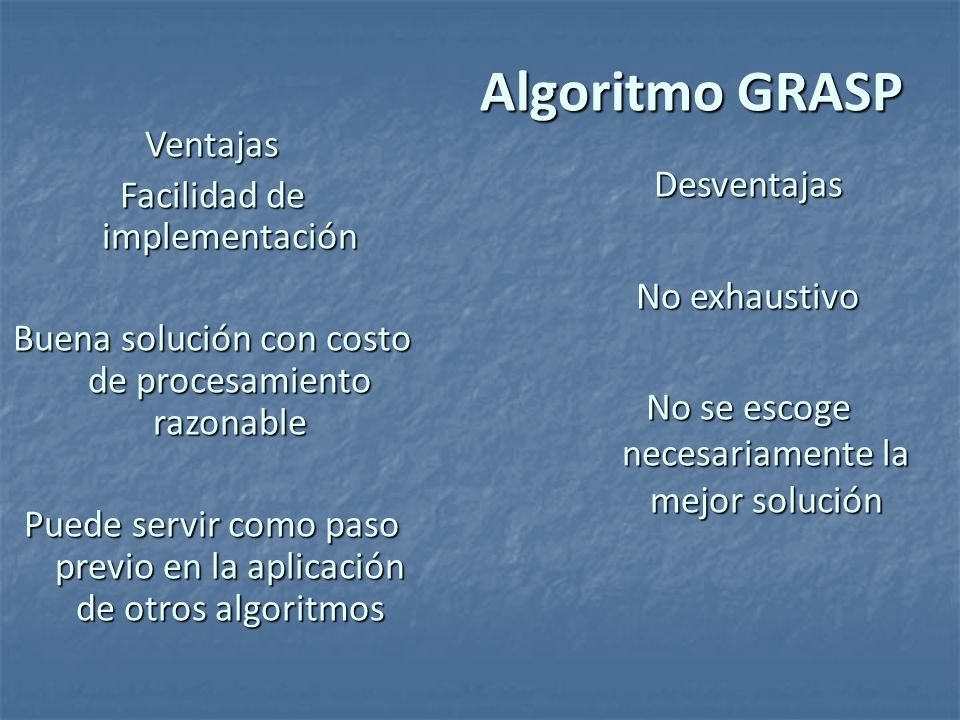 Algoritmo GRASP

Ventajas

Facilidad de implementación

Buena solución con costo de procesamiento razonable

Puede servir como paso previo en la aplicación de otros algoritmos

Desventajas

No exhaustivo

No se escoge necesariamente la mejor solución